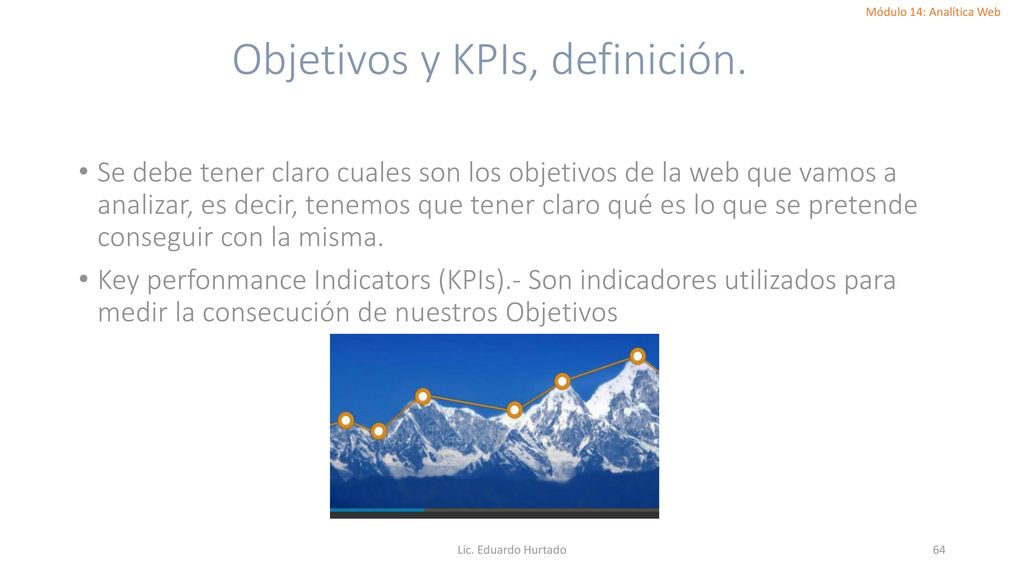 Módulo 14: Analítica Web

Objetivos y KPIs, definición.

• Se debe tener claro cuales son los objetivos de la web que vamos a analizar, es decir, tenemos que tener claro qué es lo que se pretende conseguir con la misma.

• Key perfonmance Indicators (KPIs).- Son indicadores utilizados para medir la consecución de nuestros Objetivos

Lic. Eduardo Hurtado

64